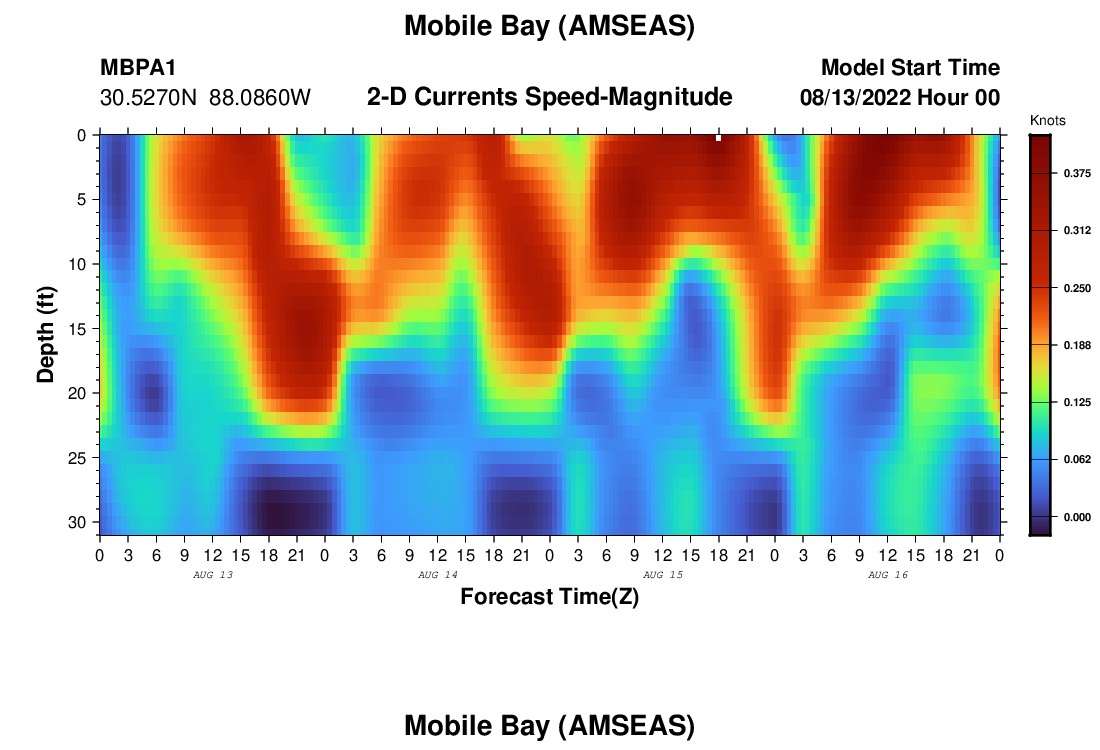 Mobile Bay (AMSEAS)

MBPA1
30.5270N 88.0860W

2-D Currents Speed-Magnitude

Model Start Time
08/13/2022 Hour 00

Knots

0.375
0.312
0.250
0.188
0.125
0.062
0.000

Depth (ft)

0
5
10
15
20
25
30

0 3 6 9 12 15 18 21 0 3 6 9 12 15 18 21 0 3 6 9 12 15 18 21 0 3 6 9 12 15 18 21 0

AUG 13
AUG 14
AUG 15
AUG 16

Forecast Time(Z)

Mobile Bay (AMSEAS)